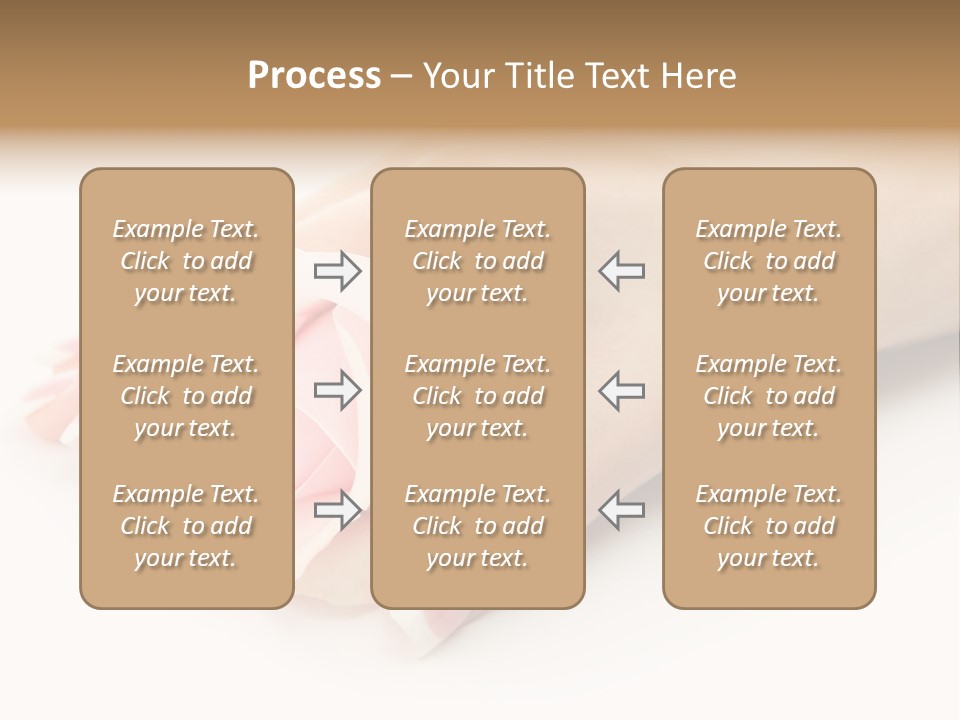 Process – Your Title Text Here

Example Text. Click to add your text.

Example Text. Click to add your text.

Example Text. Click to add your text.

Example Text. Click to add your text.

Example Text. Click to add your text.

Example Text. Click to add your text.

Example Text. Click to add your text.

Example Text. Click to add your text.

Example Text. Click to add your text.